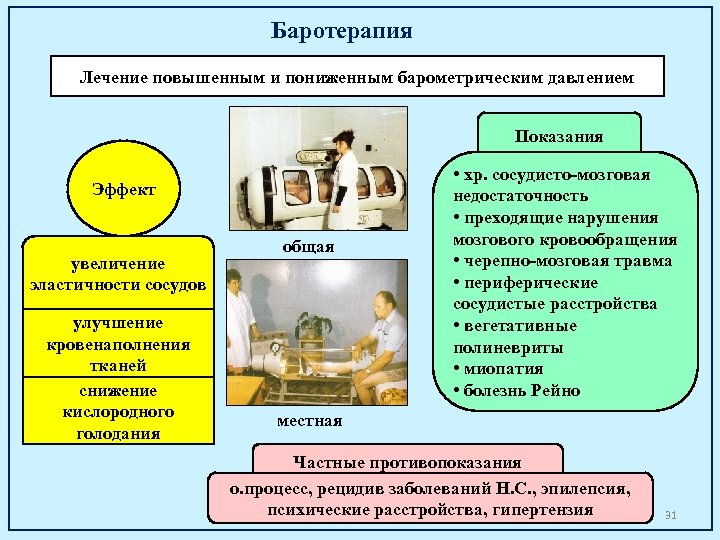 Баротерапия

Лечение повышенным и пониженным барометрическим давлением

Эффект

увеличение эластичности сосудов

улучшение кровенаполнения тканей

снижение кислородного голодания

общая

местная

Показания

• хр. сосудисто-мозговая недостаточность
• преходящие нарушения мозгового кровообращения
• черепно-мозговая травма
• периферические сосудистые расстройства
• вегетативные полиневриты
• миопатия
• болезнь Рейно

Частные противопоказания

о.процесс, рецидив заболеваний Н.С., эпилепсия, психические расстройства, гипертензия

31